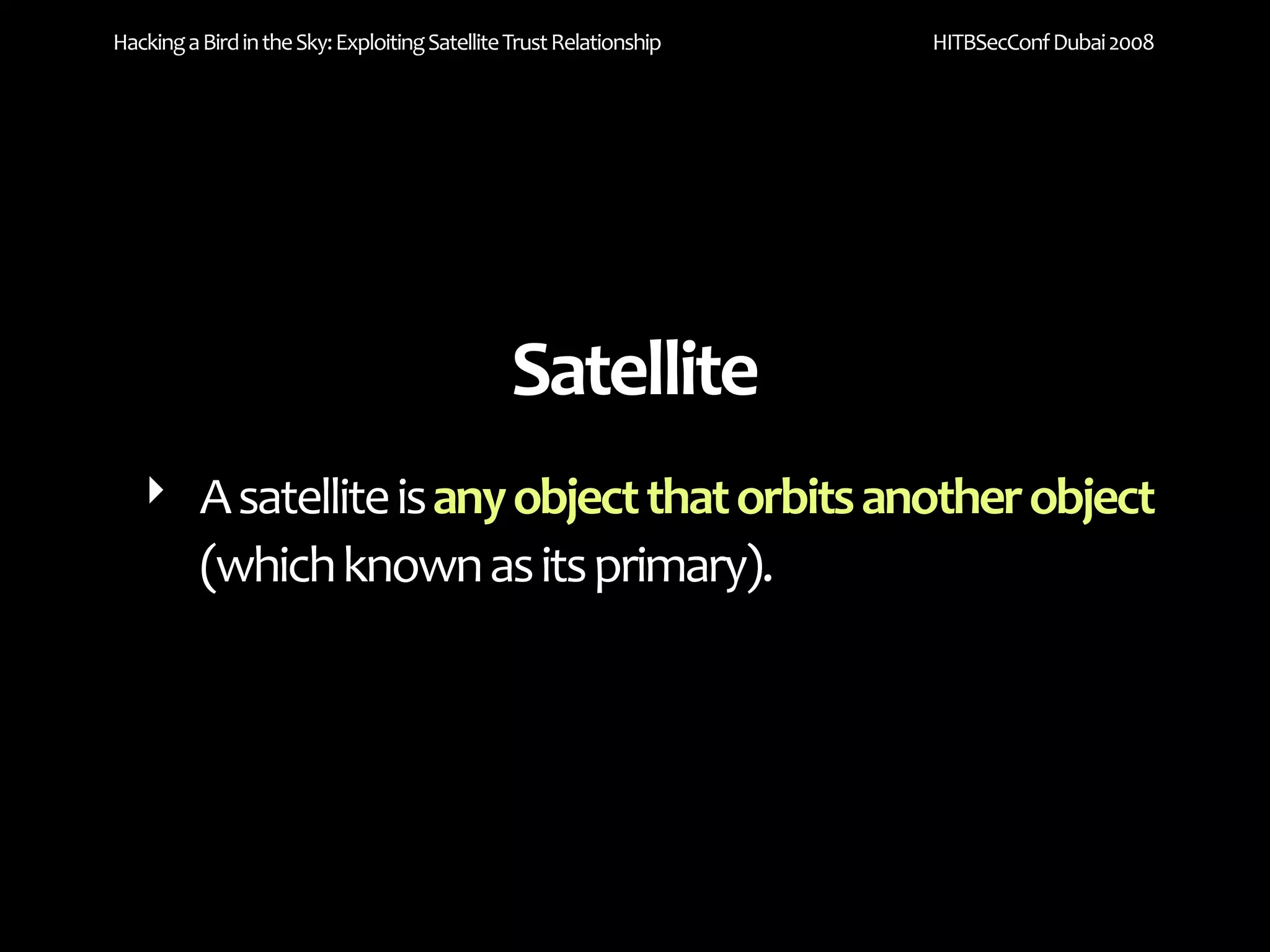 Hacking a Bird in the Sky: Exploiting Satellite Trust Relationship

HITBSecConf Dubai 2008

Satellite

A satellite is any object that orbits another object (which known as its primary).